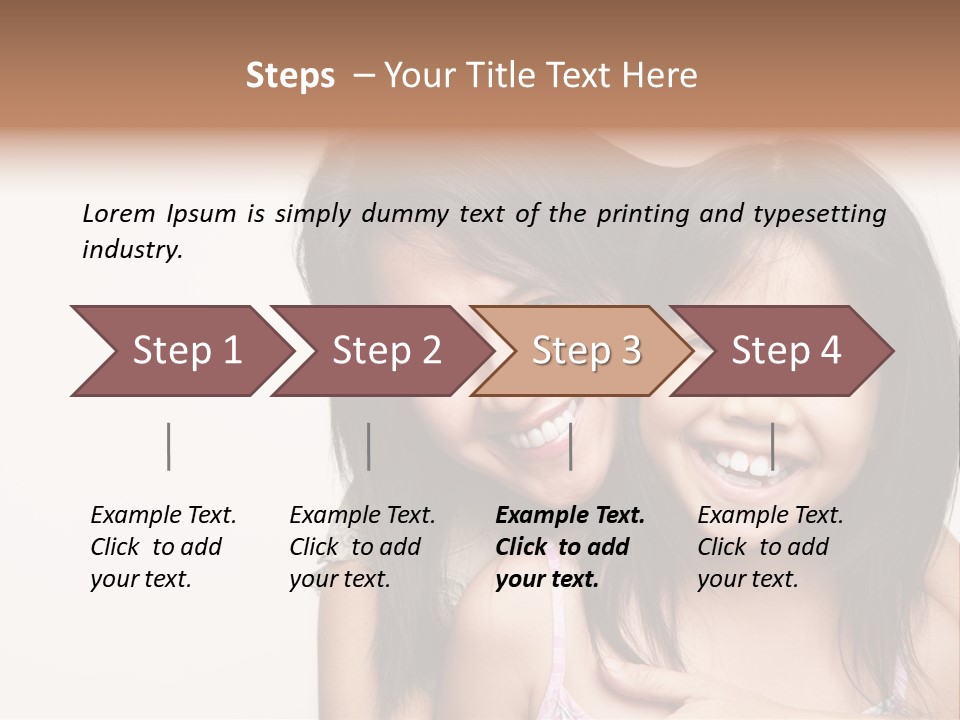 Steps – Your Title Text Here

Lorem Ipsum is simply dummy text of the printing and typesetting industry.

Step 1

Step 2

Step 3

Step 4

Example Text. Click to add your text.

Example Text. Click to add your text.

Example Text. Click to add your text.

Example Text. Click to add your text.